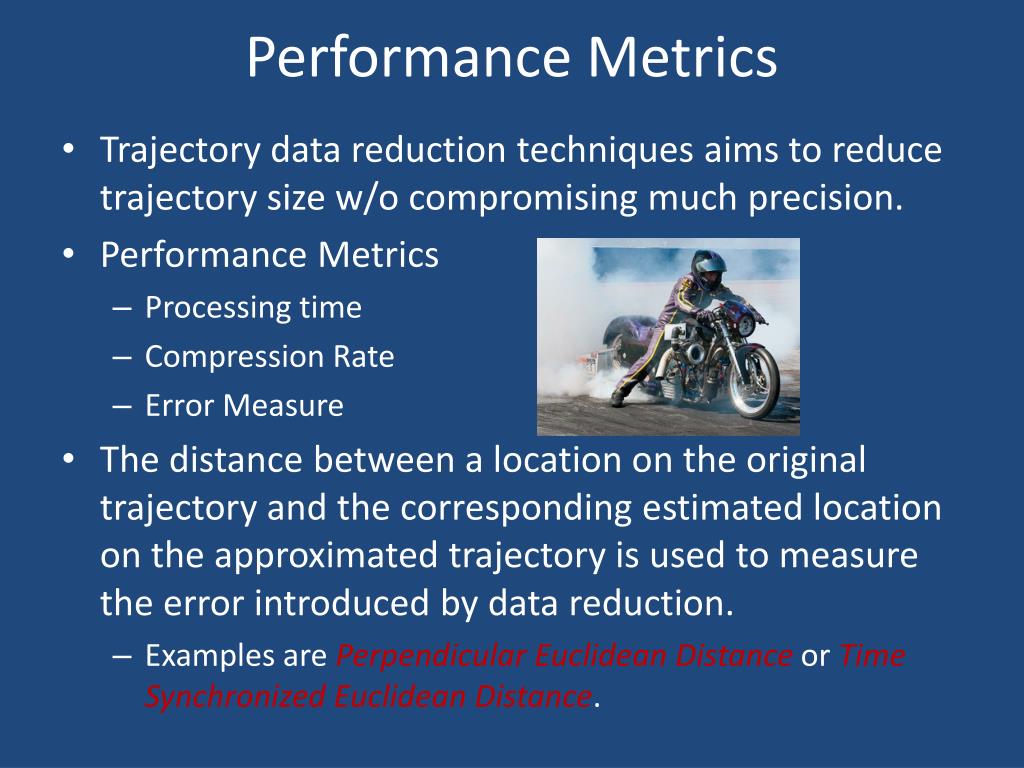 Performance Metrics

• Trajectory data reduction techniques aims to reduce trajectory size w/o compromising much precision.
• Performance Metrics
– Processing time
– Compression Rate
– Error Measure
• The distance between a location on the original trajectory and the corresponding estimated location on the approximated trajectory is used to measure the error introduced by data reduction.
– Examples are Perpendicular Euclidean Distance or Time Synchronized Euclidean Distance.